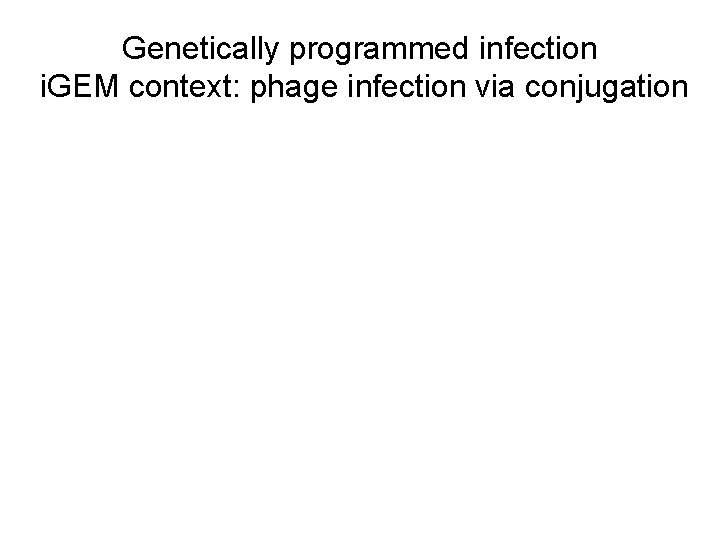 Genetically programmed infection
iGEM context: phage infection via conjugation